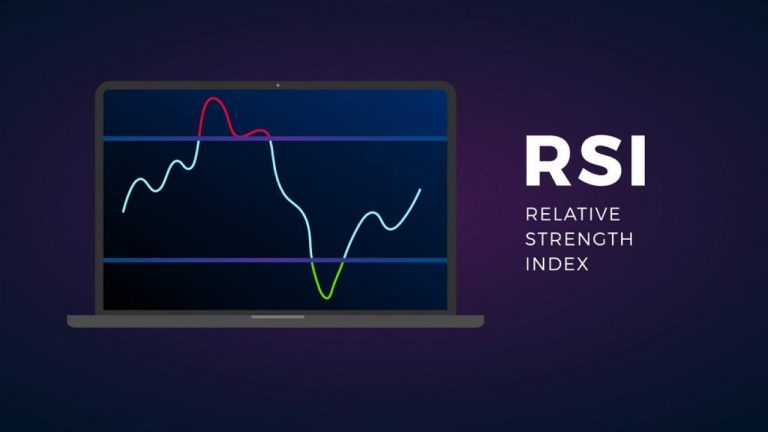 RSI

RELATIVE STRENGTH INDEX